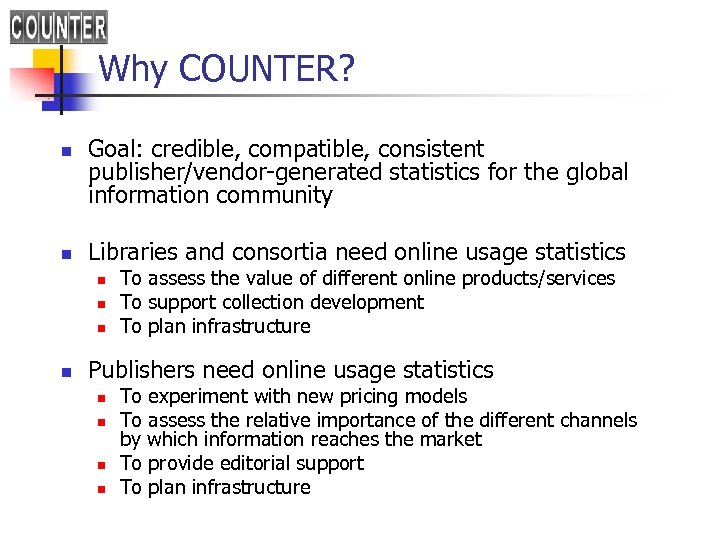 COUNTER

Why COUNTER?

- Goal: credible, compatible, consistent publisher/vendor-generated statistics for the global information community

- Libraries and consortia need online usage statistics
  - To assess the value of different online products/services
  - To support collection development
  - To plan infrastructure

- Publishers need online usage statistics
  - To experiment with new pricing models
  - To assess the relative importance of the different channels by which information reaches the market
  - To provide editorial support
  - To plan infrastructure